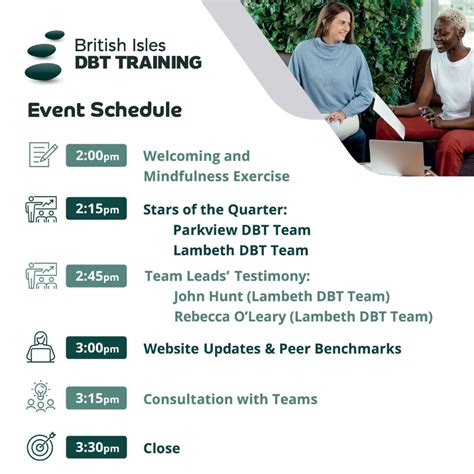 British Isles
DBT TRAINING

Event Schedule

2:00pm Welcoming and Mindfulness Exercise

2:15pm Stars of the Quarter:
Parkview DBT Team
Lambeth DBT Team

2:45pm Team Leads' Testimony:
John Hunt (Lambeth DBT Team)
Rebecca O'Leary (Lambeth DBT Team)

3:00pm Website Updates & Peer Benchmarks

3:15pm Consultation with Teams

3:30pm Close